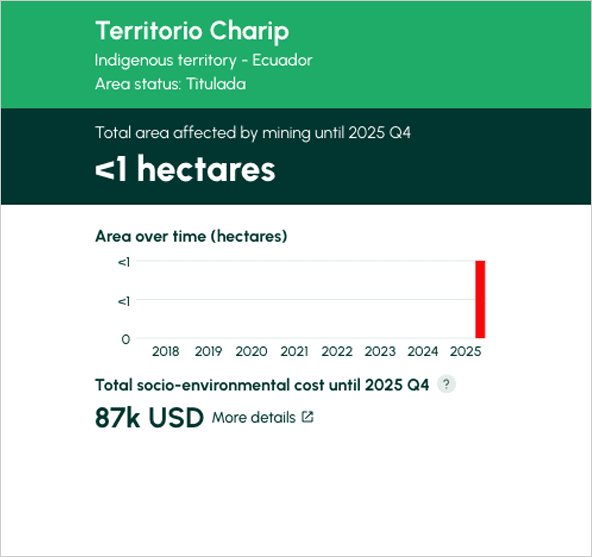 Territorio Charip
Indigenous territory - Ecuador
Area status: Titulada

Total area affected by mining until 2025 Q4
<1 hectares

Area over time (hectares)

<1
<1
0
2018 2019 2020 2021 2022 2023 2024 2025

Total socio-environmental cost until 2025 Q4 ?
87k USD More details